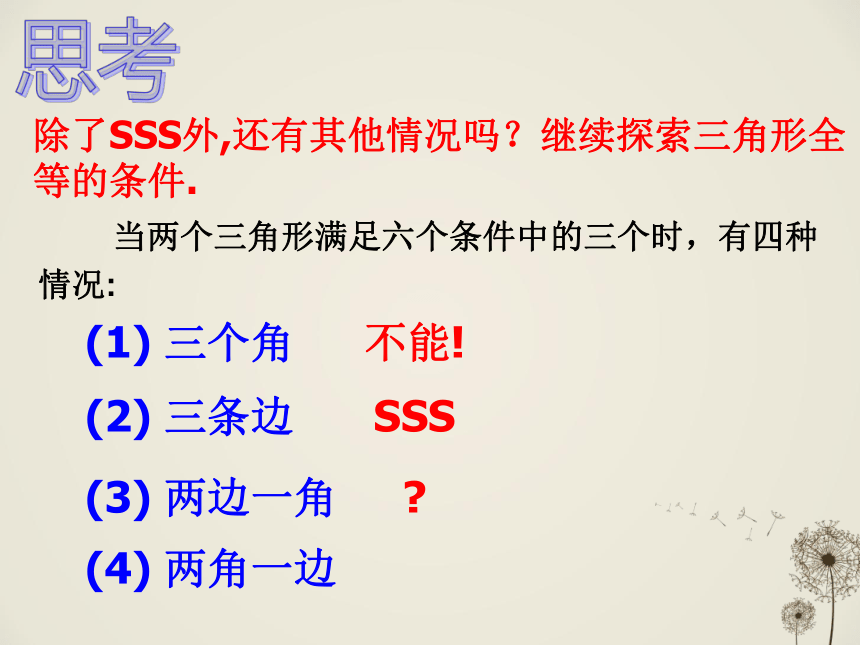 思考

除了SSS外,还有其他情况吗？继续探索三角形全等的条件.

当两个三角形满足六个条件中的三个时，有四种情况:

(1) 三个角　　不能!

(2) 三条边　　SSS

(3) 两边一角　　?

(4) 两角一边